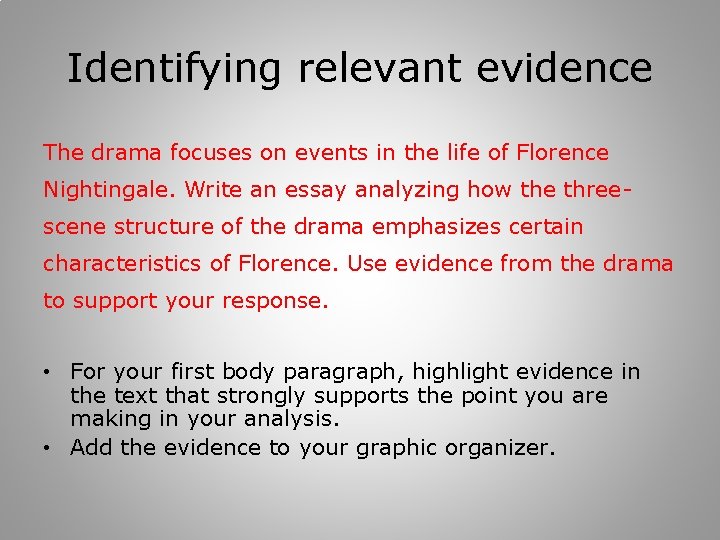 Identifying relevant evidence

The drama focuses on events in the life of Florence Nightingale. Write an essay analyzing how the three-scene structure of the drama emphasizes certain characteristics of Florence. Use evidence from the drama to support your response.

• For your first body paragraph, highlight evidence in the text that strongly supports the point you are making in your analysis.
• Add the evidence to your graphic organizer.